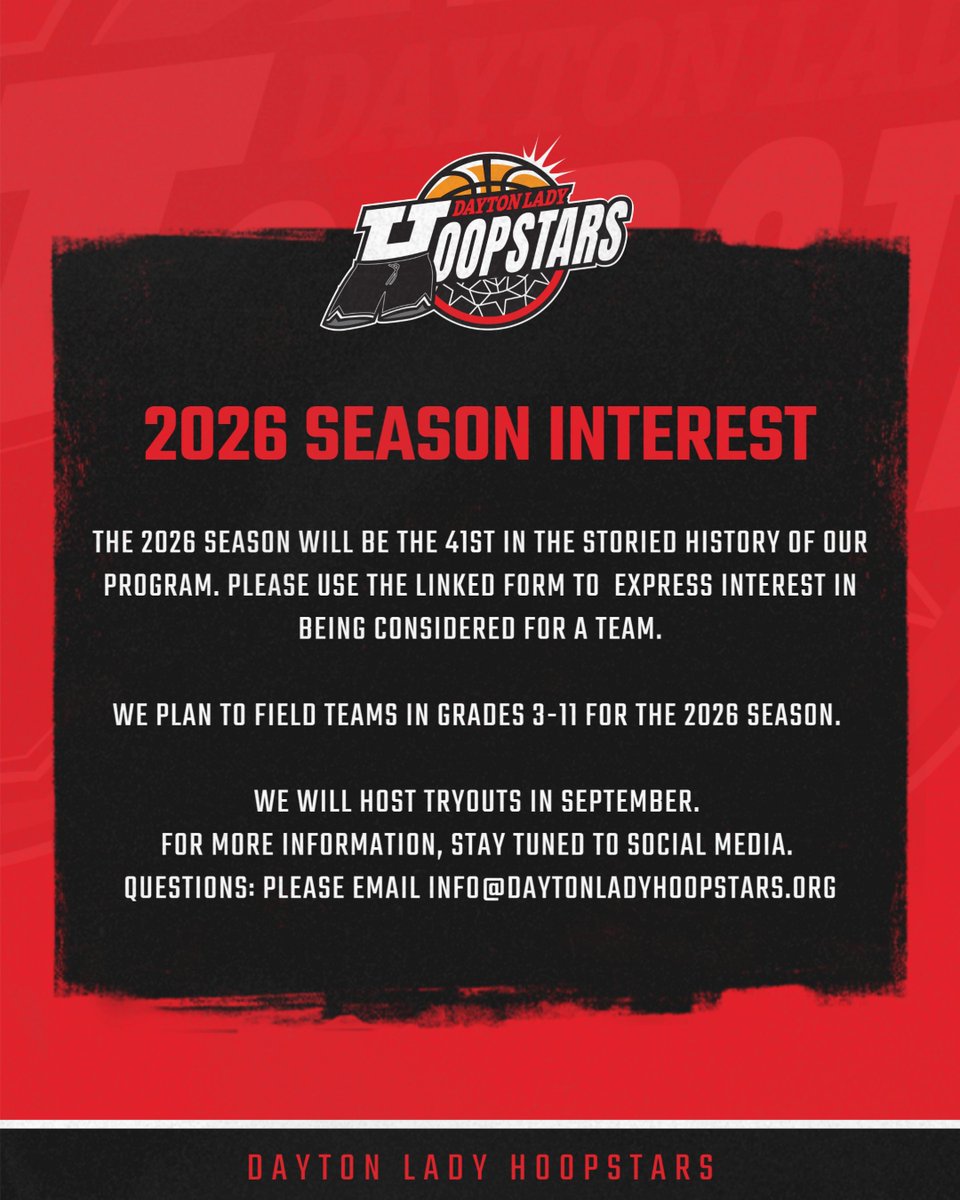 DAYTON LADY
HOOPSTARS

2026 SEASON INTEREST

THE 2026 SEASON WILL BE THE 41ST IN THE STORIED HISTORY OF OUR PROGRAM. PLEASE USE THE LINKED FORM TO EXPRESS INTEREST IN BEING CONSIDERED FOR A TEAM.

WE PLAN TO FIELD TEAMS IN GRADES 3-11 FOR THE 2026 SEASON.

WE WILL HOST TRYOUTS IN SEPTEMBER.
FOR MORE INFORMATION, STAY TUNED TO SOCIAL MEDIA.
QUESTIONS: PLEASE EMAIL INFO@DAYTONLADYHOOPSTARS.ORG

DAYTON LADY HOOPSTARS